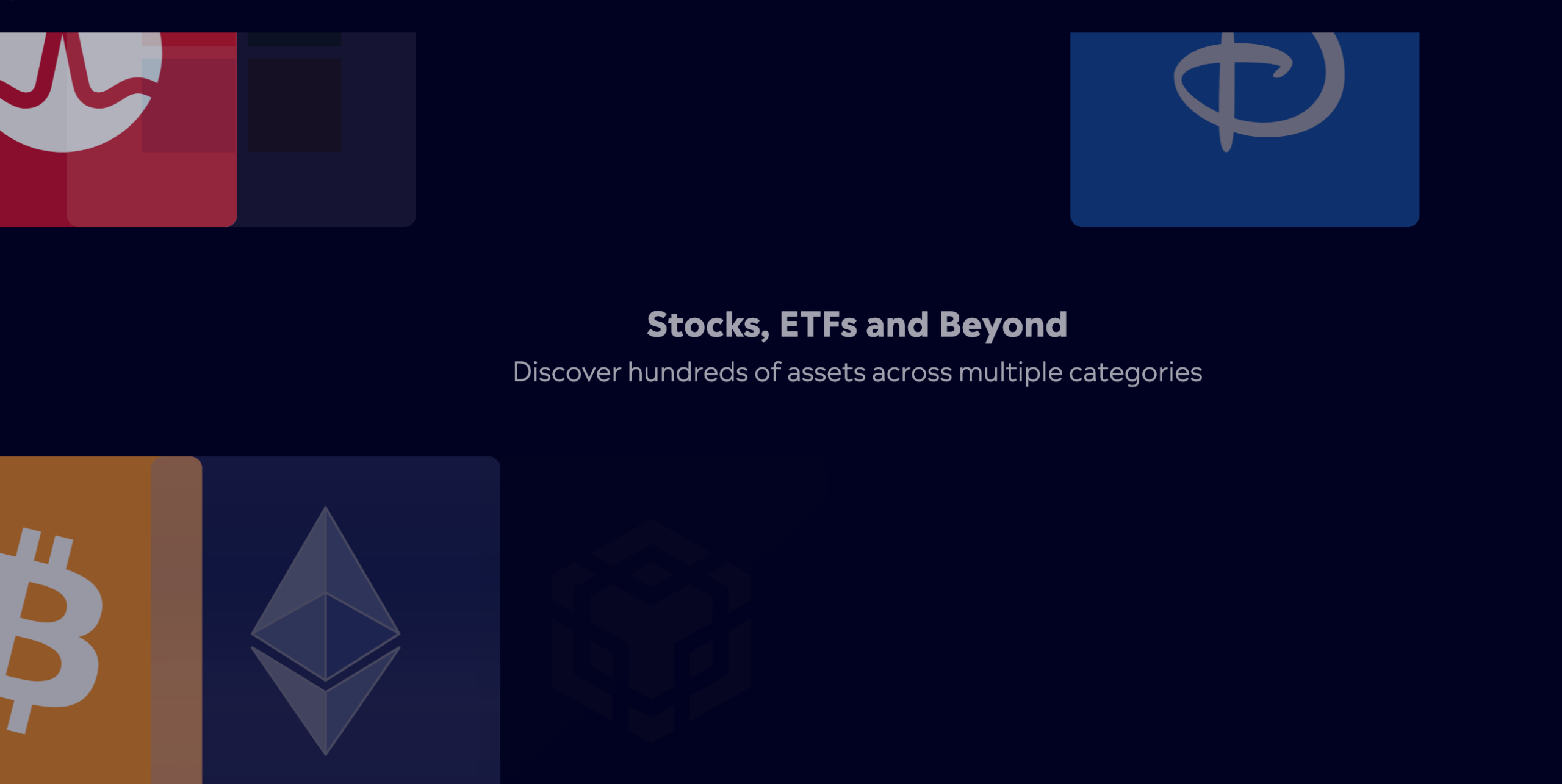 Stocks, ETFs and Beyond

Discover hundreds of assets across multiple categories